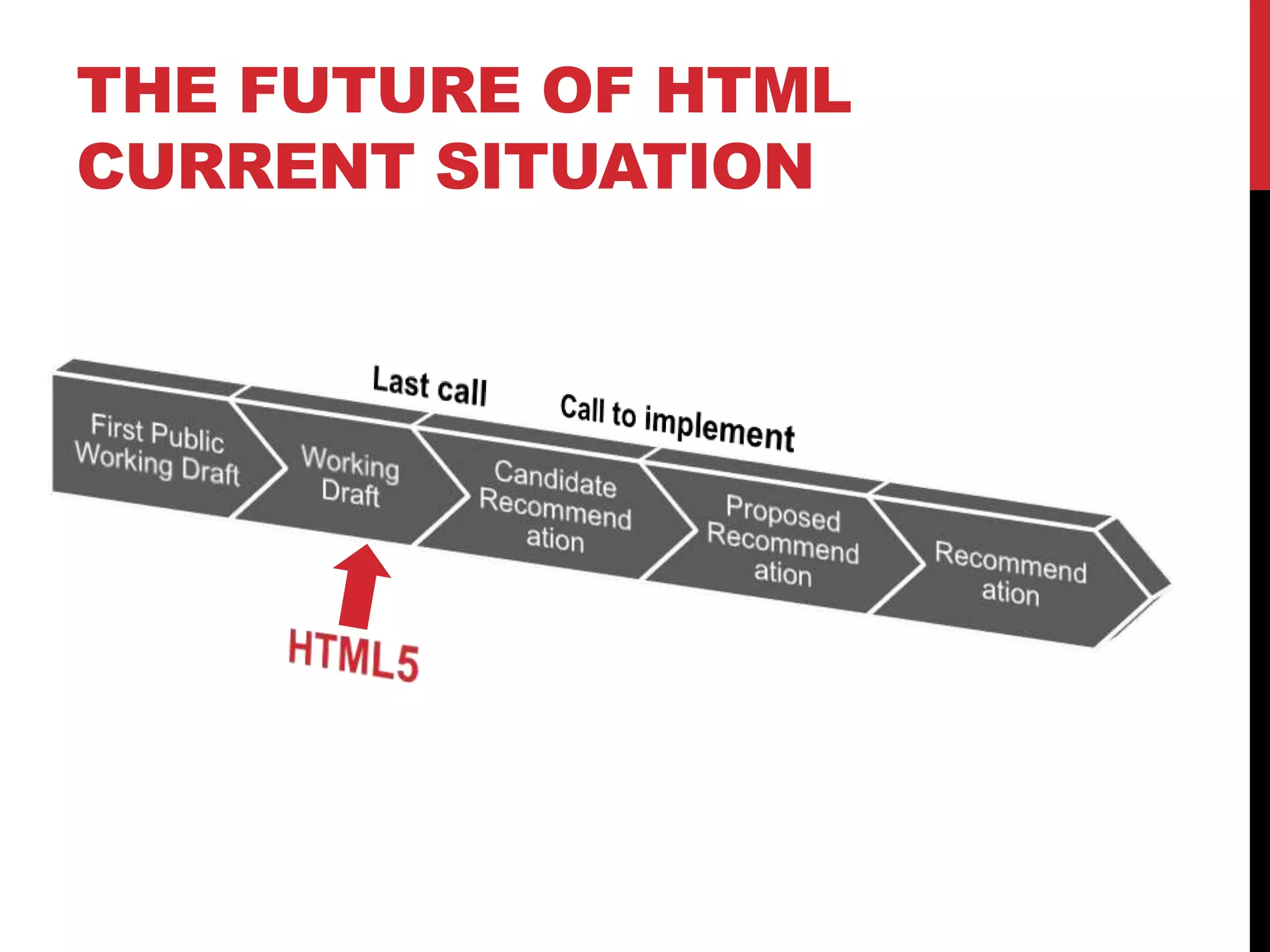 THE FUTURE OF HTML
CURRENT SITUATION

Last call

Call to implement

First Public Working Draft

Working Draft

Candidate Recommend ation

Proposed Recommend ation

Recommend ation

HTML5